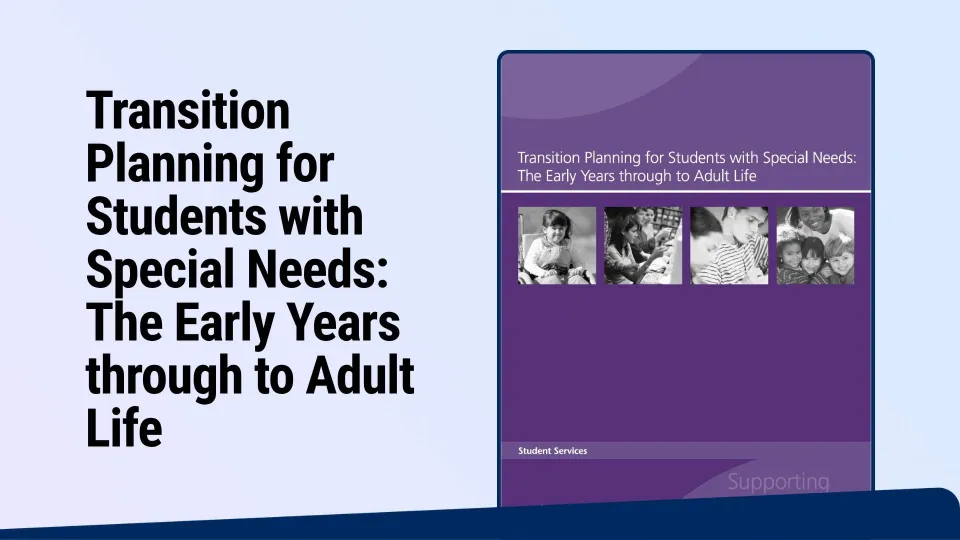 Transition Planning for Students with Special Needs: The Early Years through to Adult Life

Transition Planning for Students with Special Needs: The Early Years through to Adult Life

Student Services

Supporting